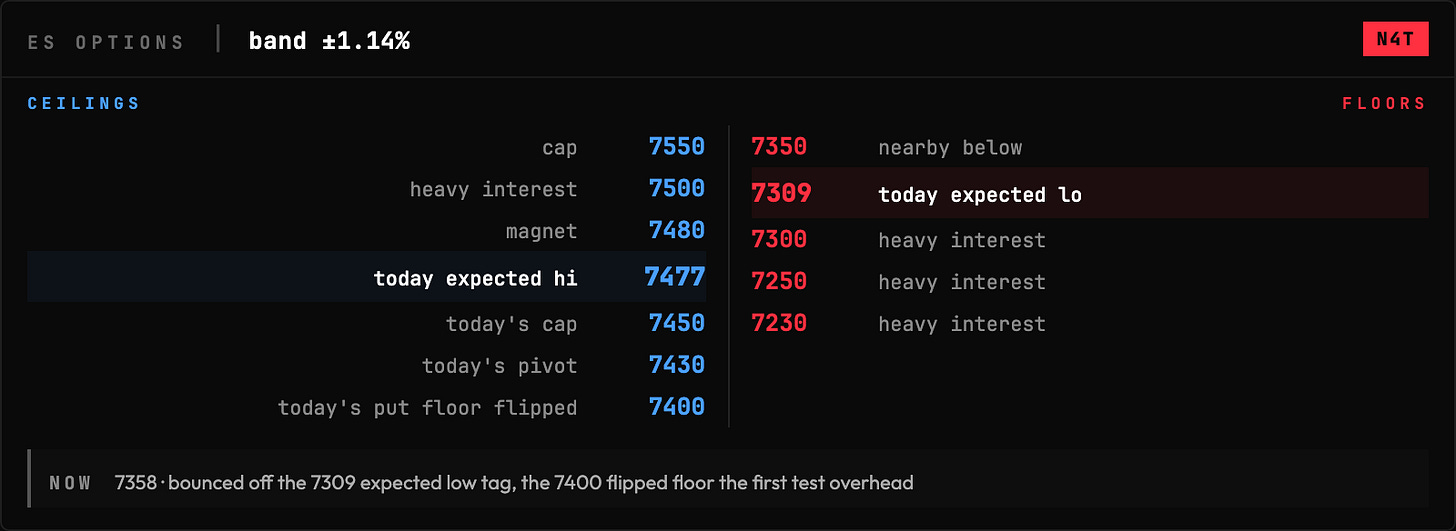 ES OPTIONS | band ±1.14%

N4T

CEILINGS

cap 7550
heavy interest 7500
magnet 7480
today expected hi 7477
today's cap 7450
today's pivot 7430
today's put floor flipped 7400

FLOORS

7350 nearby below
7309 today expected lo
7300 heavy interest
7250 heavy interest
7230 heavy interest

NOW 7358 · bounced off the 7309 expected low tag, the 7400 flipped floor the first test overhead